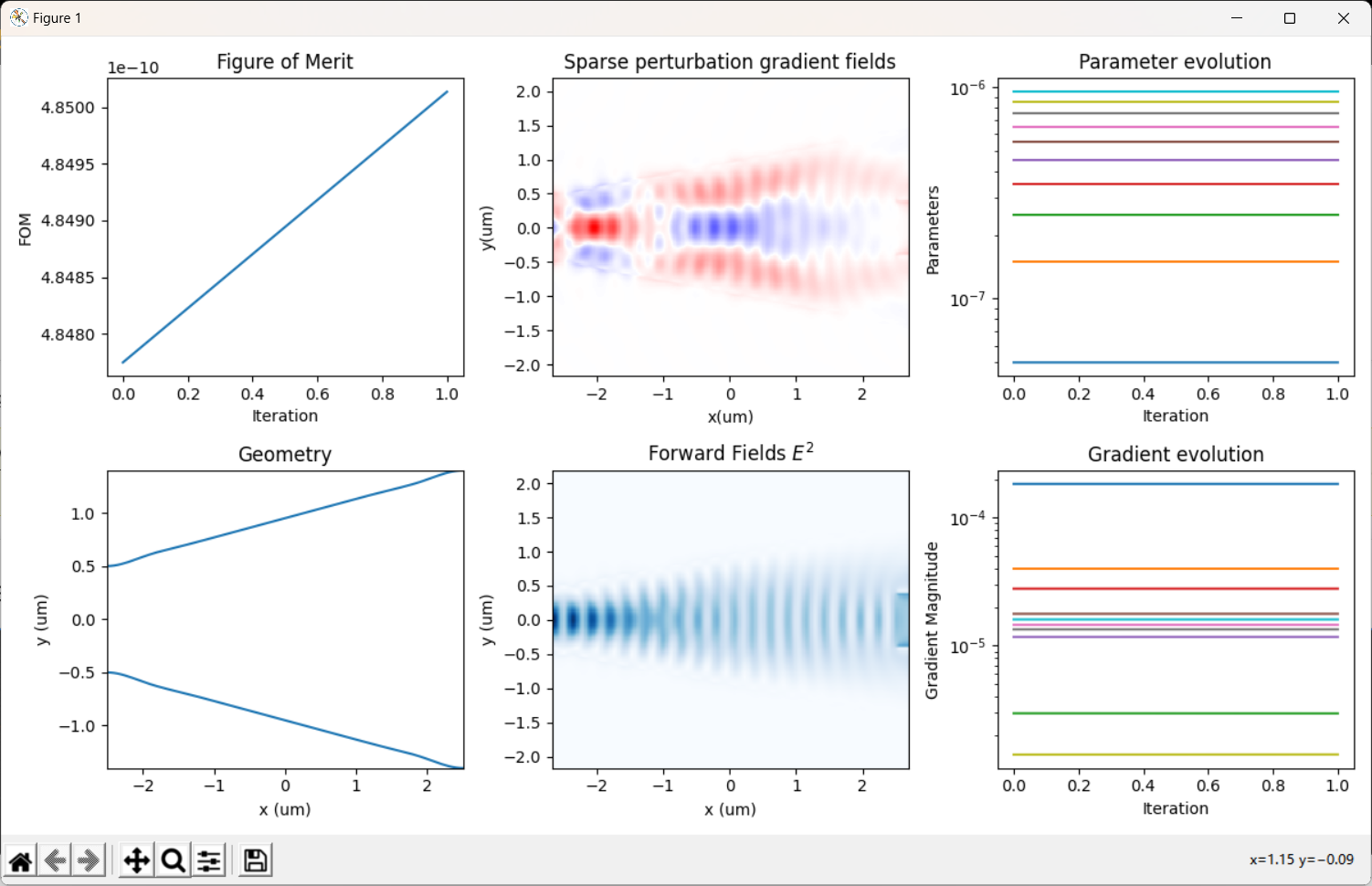 Figure 1

Figure of Merit

1e−10

4.8500
4.8495
4.8490
4.8485
4.8480

FOM

0.0 0.2 0.4 0.6 0.8 1.0

Iteration

Sparse perturbation gradient fields

2.0
1.5
1.0
0.5
0.0
−0.5
−1.0
−1.5
−2.0

y(um)

−2 −1 0 1 2

x(um)

Parameter evolution

$10^{-6}$

$10^{-7}$

Parameters

0.0 0.2 0.4 0.6 0.8 1.0

Iteration

Geometry

1.0
0.5
0.0
−0.5
−1.0

y (um)

−2 −1 0 1 2

x (um)

Forward Fields $E^2$

2.0
1.5
1.0
0.5
0.0
−0.5
−1.0
−1.5
−2.0

y (um)

−2 −1 0 1 2

x (um)

Gradient evolution

$10^{-4}$

$10^{-5}$

Gradient Magnitude

0.0 0.2 0.4 0.6 0.8 1.0

Iteration

x=1.15 y=−0.09